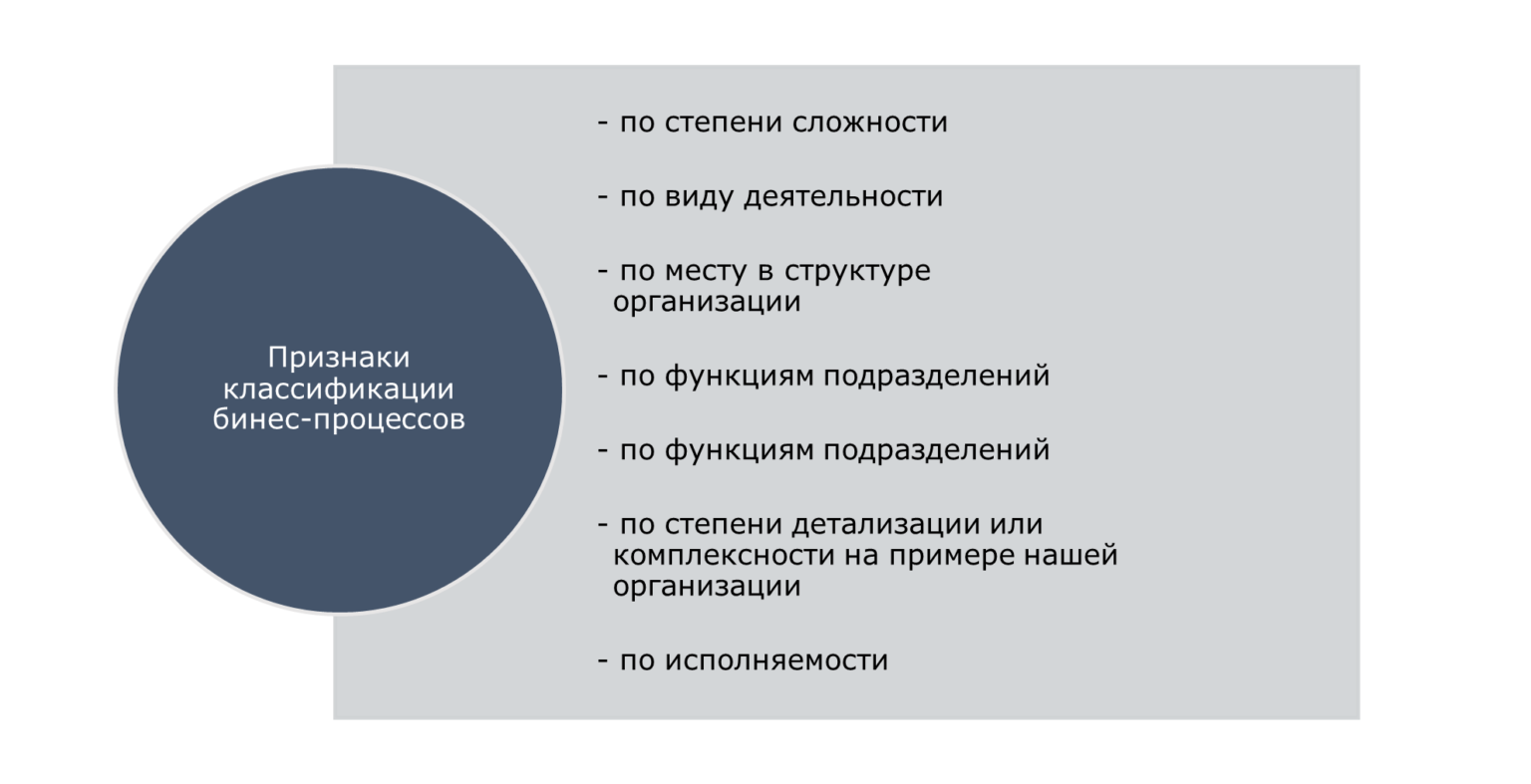 Признаки классификации бинес-процессов

- по степени сложности

- по виду деятельности

- по месту в структуре организации

- по функциям подразделений

- по функциям подразделений

- по степени детализации или комплексности на примере нашей организации

- по исполняемости